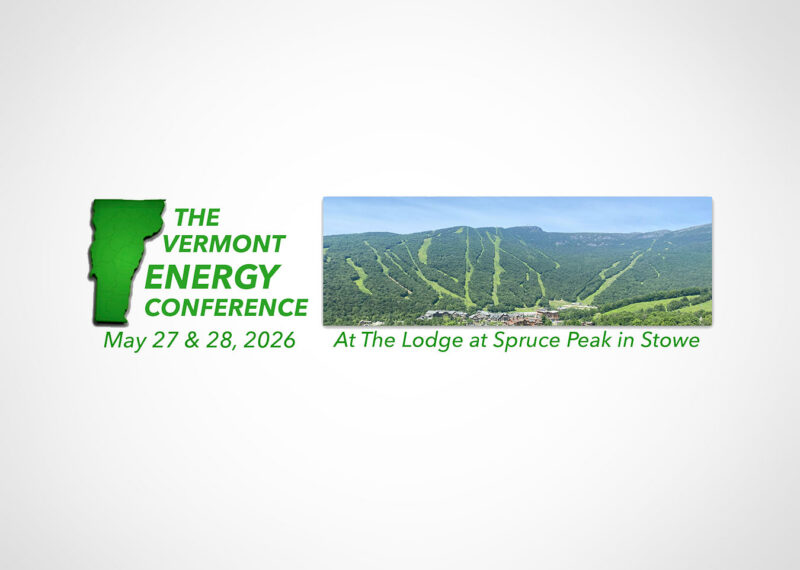 THE VERMONT ENERGY CONFERENCE

May 27 & 28, 2026

At The Lodge at Spruce Peak in Stowe